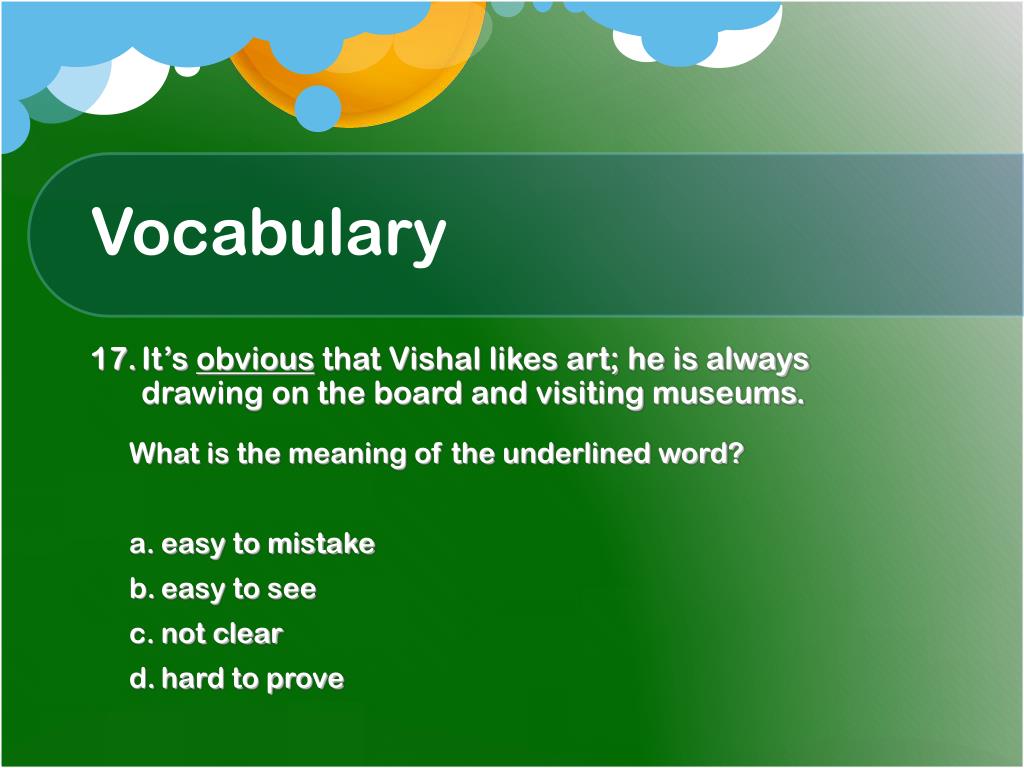 Vocabulary

17. It’s obvious that Vishal likes art; he is always drawing on the board and visiting museums.

What is the meaning of the underlined word?

a. easy to mistake
b. easy to see
c. not clear
d. hard to prove